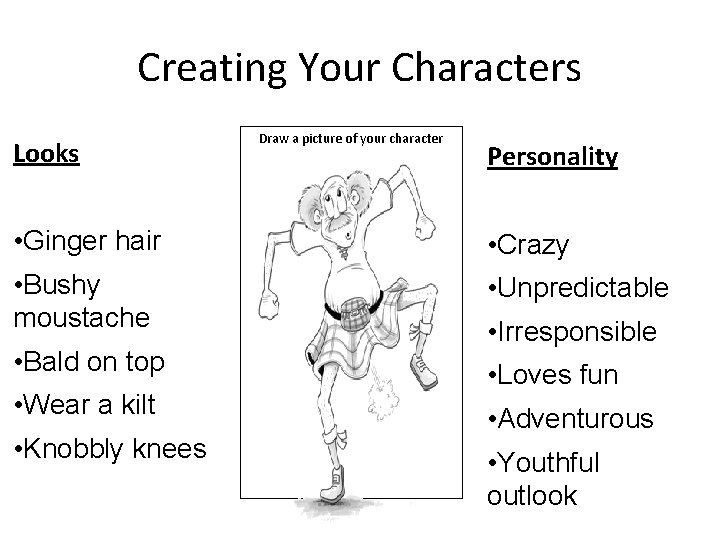 Creating Your Characters

Looks

•Ginger hair
•Bushy moustache
•Bald on top
•Wear a kilt
•Knobbly knees

Draw a picture of your character

Personality

•Crazy
•Unpredictable
•Irresponsible
•Loves fun
•Adventurous
•Youthful outlook